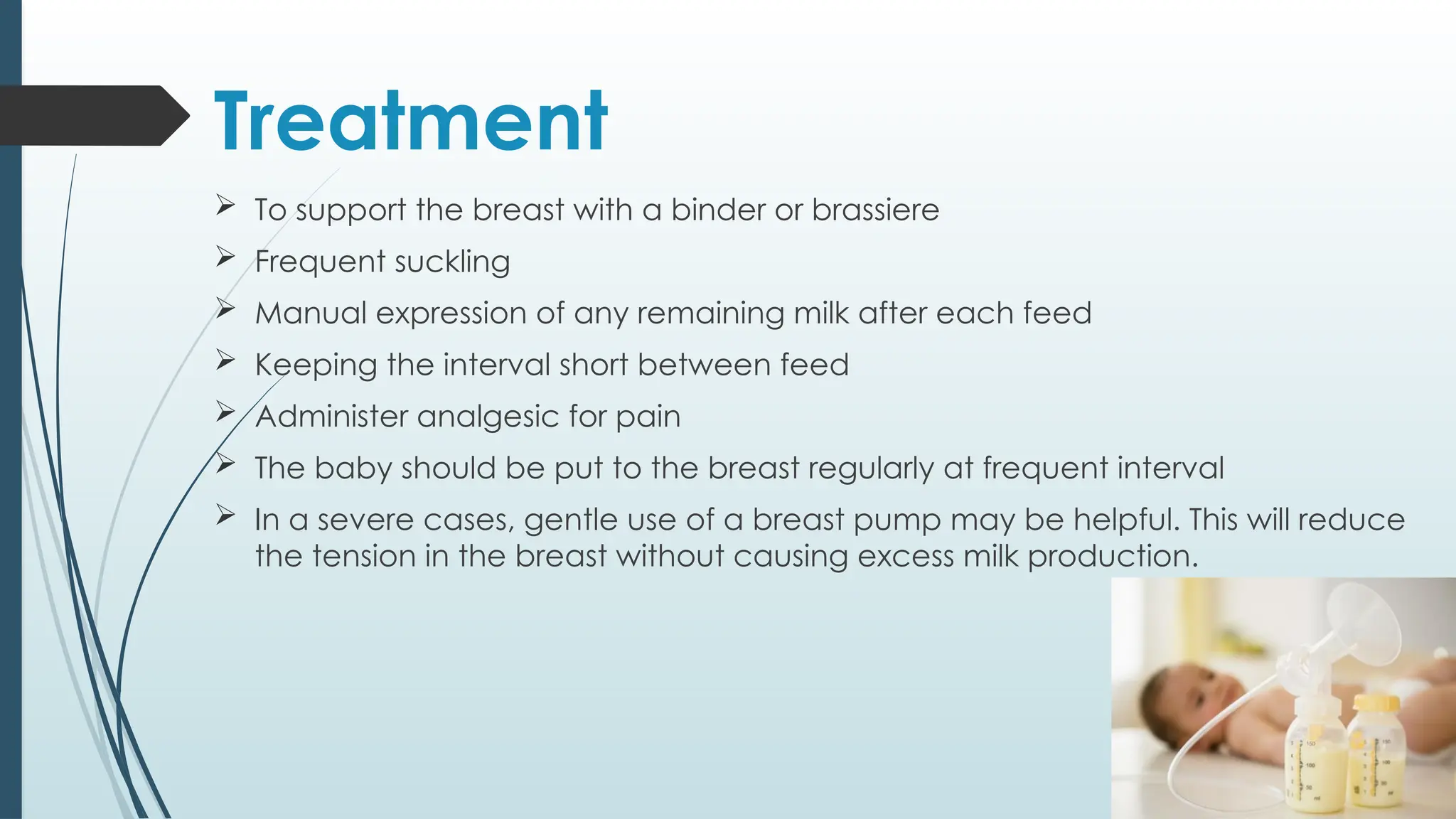 Treatment

➢ To support the breast with a binder or brassiere
➢ Frequent suckling
➢ Manual expression of any remaining milk after each feed
➢ Keeping the interval short between feed
➢ Administer analgesic for pain
➢ The baby should be put to the breast regularly at frequent interval
➢ In a severe cases, gentle use of a breast pump may be helpful. This will reduce the tension in the breast without causing excess milk production.